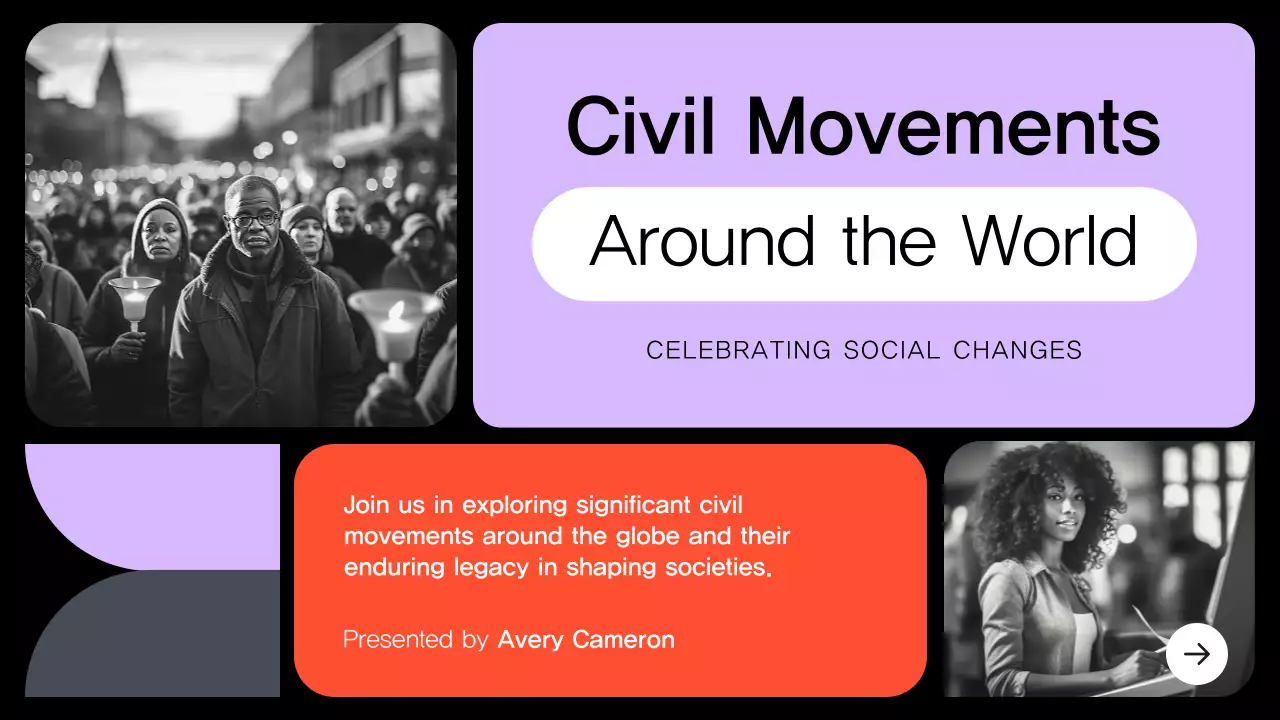 Civil Movements

Around the World

CELEBRATING SOCIAL CHANGES

Join us in exploring significant civil movements around the globe and their enduring legacy in shaping societies.

Presented by Avery Cameron